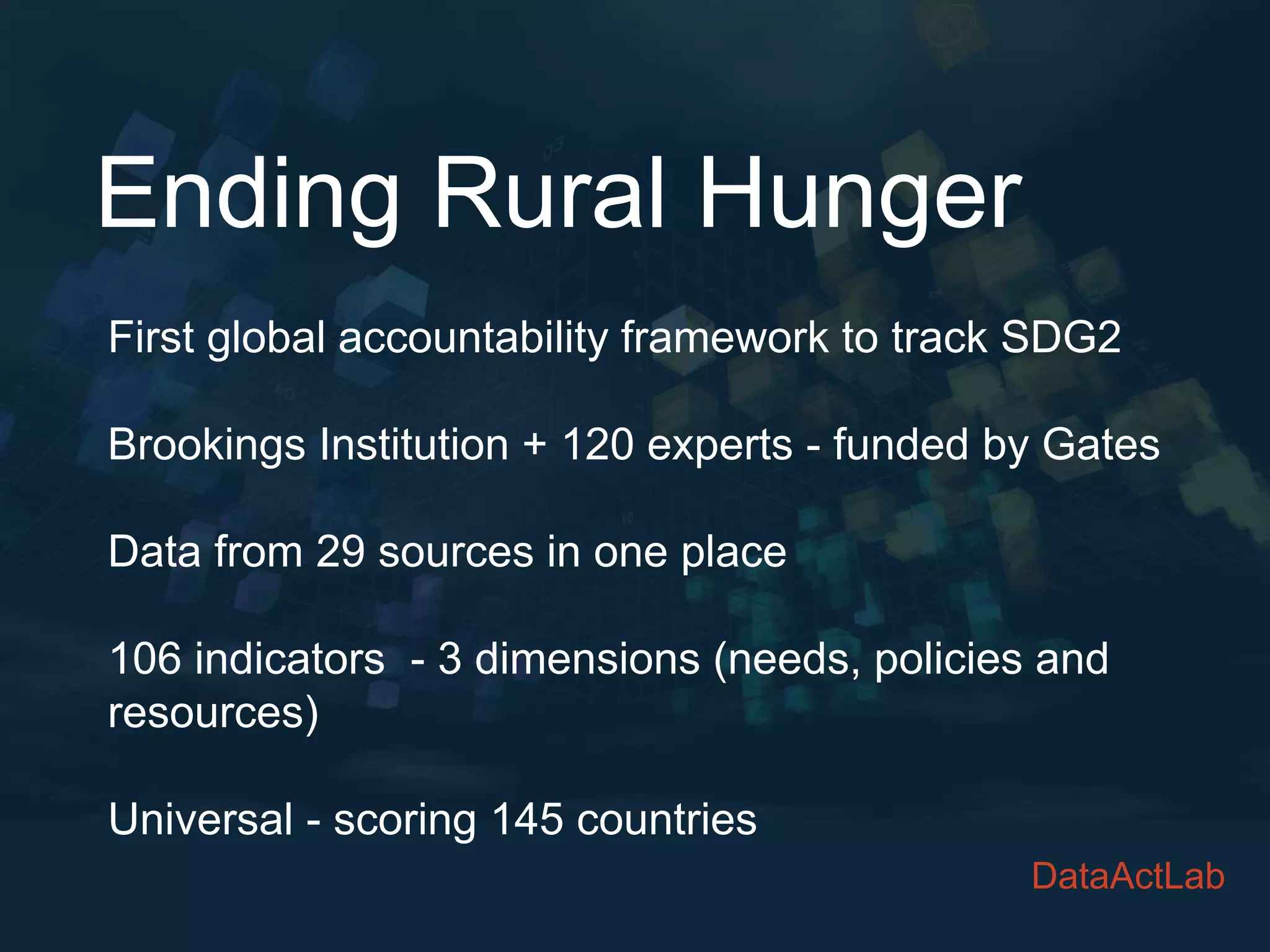 Ending Rural Hunger

First global accountability framework to track SDG2

Brookings Institution + 120 experts - funded by Gates

Data from 29 sources in one place

106 indicators  - 3 dimensions (needs, policies and resources)

Universal - scoring 145 countries

DataActLab